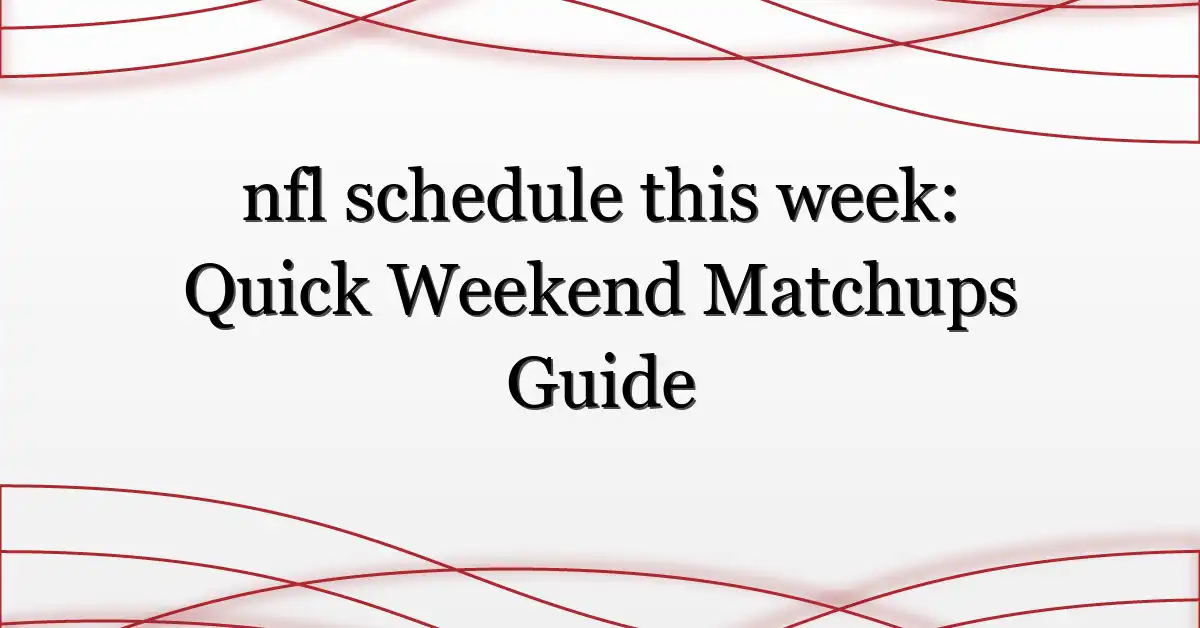 nfl schedule this week: Quick Weekend Matchups Guide